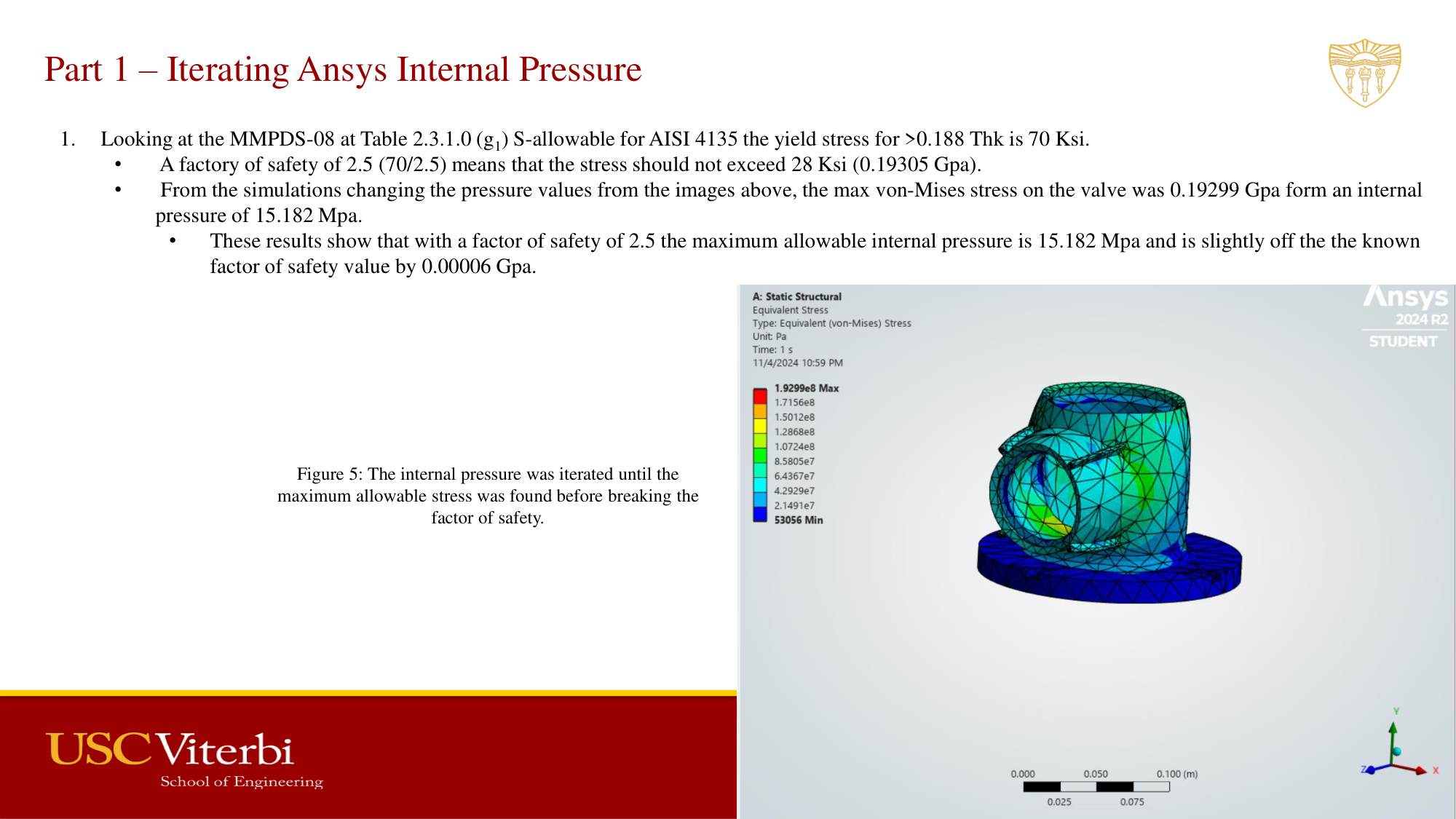 Part 1 – Iterating Ansys Internal Pressure

1. Looking at the MMPDS-08 at Table 2.3.1.0 ($g_1$) S-allowable for AISI 4135 the yield stress for >0.188 Thk is 70 Ksi.
• A factory of safety of 2.5 (70/2.5) means that the stress should not exceed 28 Ksi (0.19305 Gpa).
• From the simulations changing the pressure values from the images above, the max von-Mises stress on the valve was 0.19299 Gpa form an internal pressure of 15.182 Mpa.
• These results show that with a factor of safety of 2.5 the maximum allowable internal pressure is 15.182 Mpa and is slightly off the the known factor of safety value by 0.00006 Gpa.

Figure 5: The internal pressure was iterated until the maximum allowable stress was found before breaking the factor of safety.

A: Static Structural
Equivalent Stress
Type: Equivalent (von-Mises) Stress
Unit: Pa
Time: 1 s
11/4/2024 10:59 PM

1.9299e8 Max
1.7156e8
1.5012e8
1.2868e8
1.0724e8
8.5805e7
6.4367e7
4.2929e7
2.1491e7
53056 Min

Ansys
2024 R2
STUDENT

Y
Z
X

0.000
0.050
0.100 (m)
0.025
0.075

USC Viterbi
School of Engineering